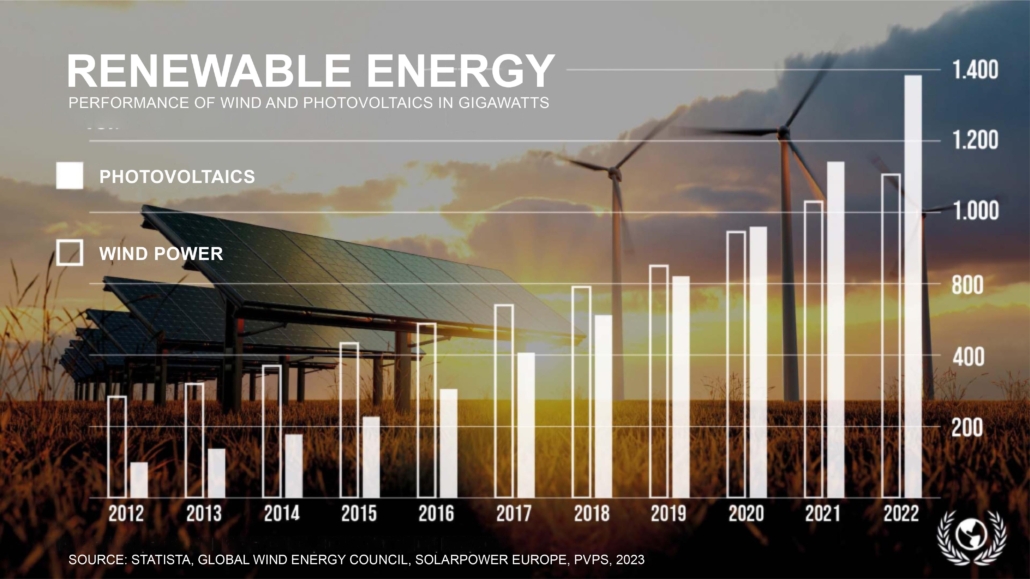 RENEWABLE ENERGY
PERFORMANCE OF WIND AND PHOTOVOLTAICS IN GIGAWATTS

PHOTOVOLTAICS

WIND POWER

1.400
1.200
1.000
800
400
200

2012 2013 2014 2015 2016 2017 2018 2019 2020 2021 2022

SOURCE: STATISTA, GLOBAL WIND ENERGY COUNCIL, SOLARPOWER EUROPE, PVPS, 2023